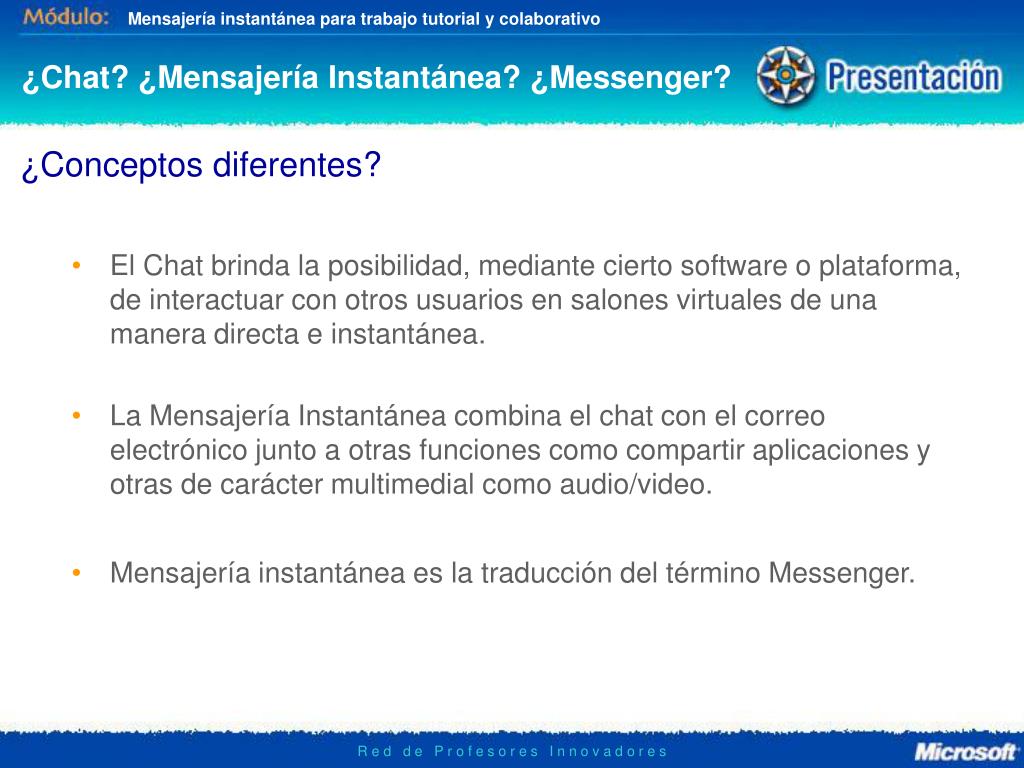 Módulo: Mensajería instantánea para trabajo tutorial y colaborativo

¿Chat? ¿Mensajería Instantánea? ¿Messenger?

Presentación

¿Conceptos diferentes?

• El Chat brinda la posibilidad, mediante cierto software o plataforma, de interactuar con otros usuarios en salones virtuales de una manera directa e instantánea.

• La Mensajería Instantánea combina el chat con el correo electrónico junto a otras funciones como compartir aplicaciones y otras de carácter multimedial como audio/video.

• Mensajería instantánea es la traducción del término Messenger.

Red de Profesores Innovadores

Microsoft